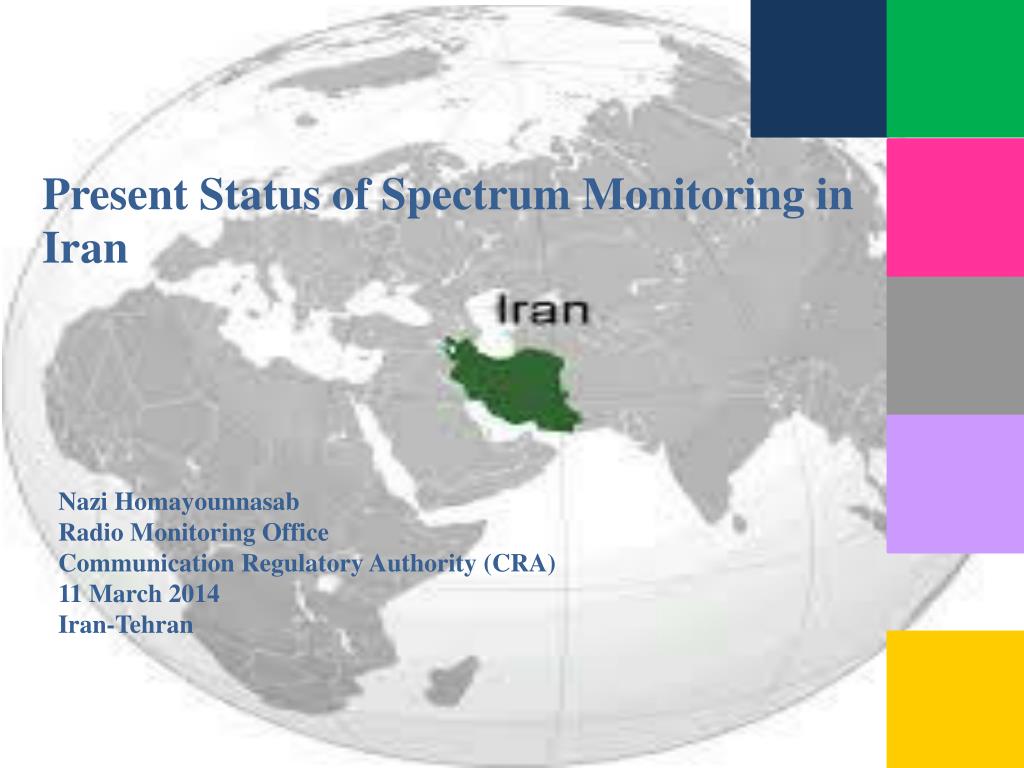 Present Status of Spectrum Monitoring in Iran

Iran

Nazi Homayounnasab
Radio Monitoring Office
Communication Regulatory Authority (CRA)
11 March 2014
Iran-Tehran